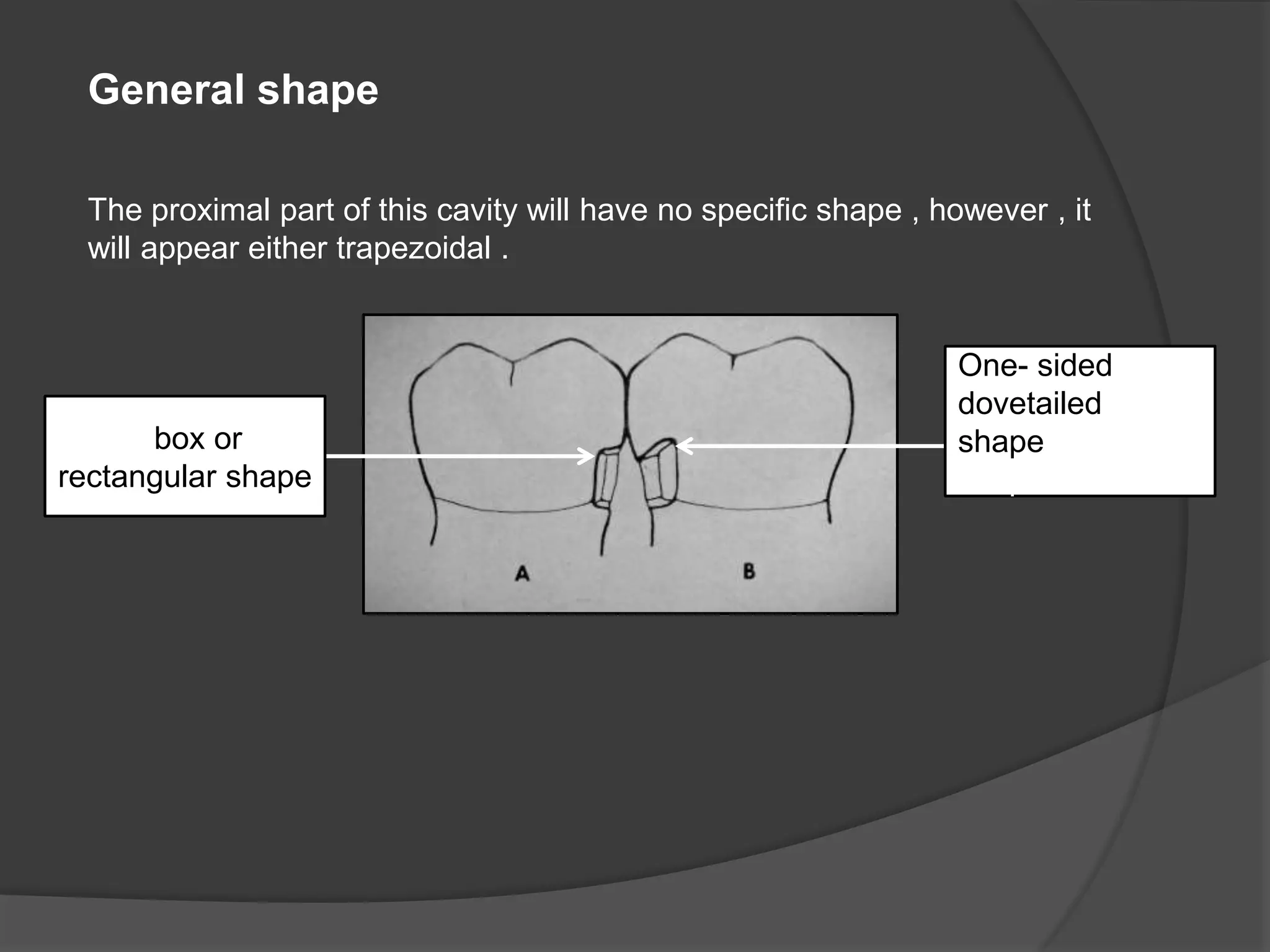 General shape

The proximal part of this cavity will have no specific shape , however , it will appear either trapezoidal .

box or rectangular shape

A

B

One- sided dovetailed shape